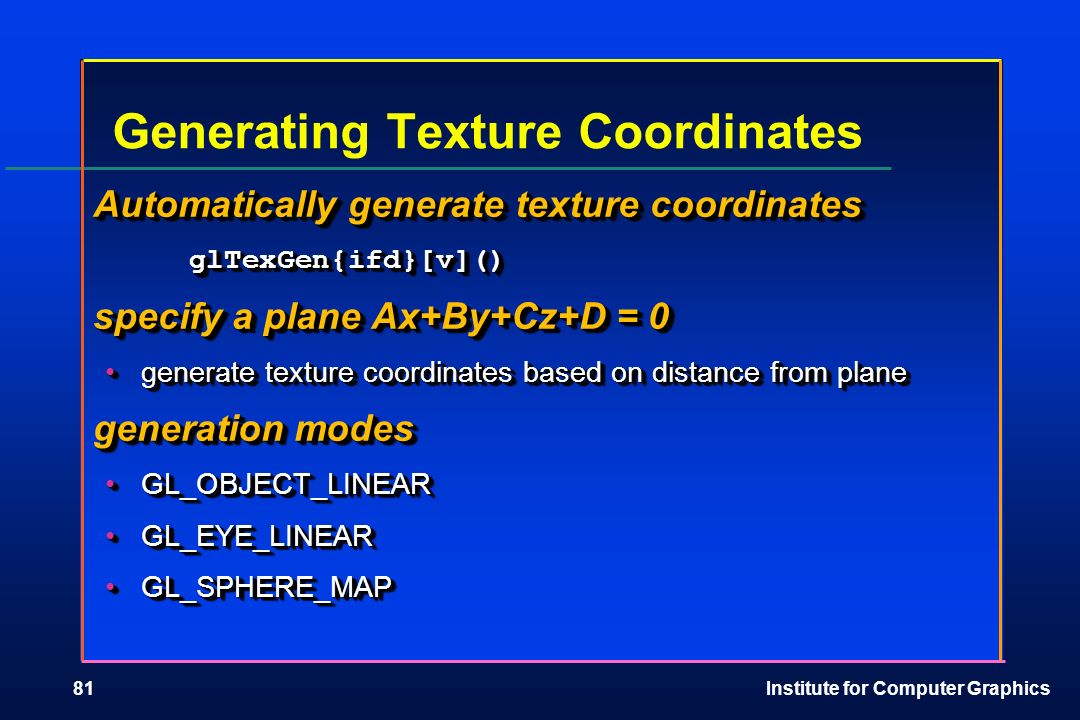 Generating Texture Coordinates

Automatically generate texture coordinates

glTexGen{ifd}[v]()

specify a plane Ax+By+Cz+D = 0

• generate texture coordinates based on distance from plane

generation modes

• GL_OBJECT_LINEAR

• GL_EYE_LINEAR

• GL_SPHERE_MAP

81

Institute for Computer Graphics